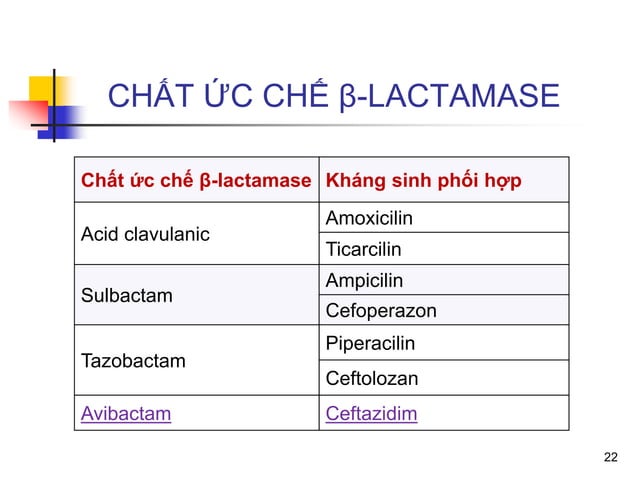 CHẤT ỨC CHẾ β-LACTAMASE

| Chất ức chế β-lactamase | Kháng sinh phối hợp |
|---|---|
| Acid clavulanic | Amoxicilin |
| | Ticarcilin |
| Sulbactam | Ampicilin |
| | Cefoperazon |
| Tazobactam | Piperacilin |
| | Ceftolozan |
| Avibactam | Ceftazidim |

22